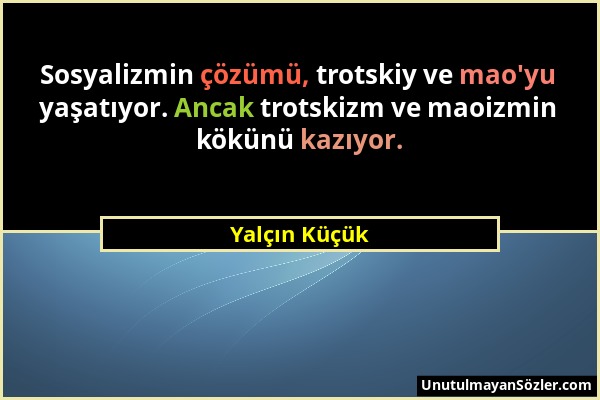 Sosyalizmin çözümü, trotskiy ve mao'yu yaşatıyor. Ancak trotskizm ve maoizmin kökünü kazıyor.

Yalçın Küçük

UnutulmayanSözler.com